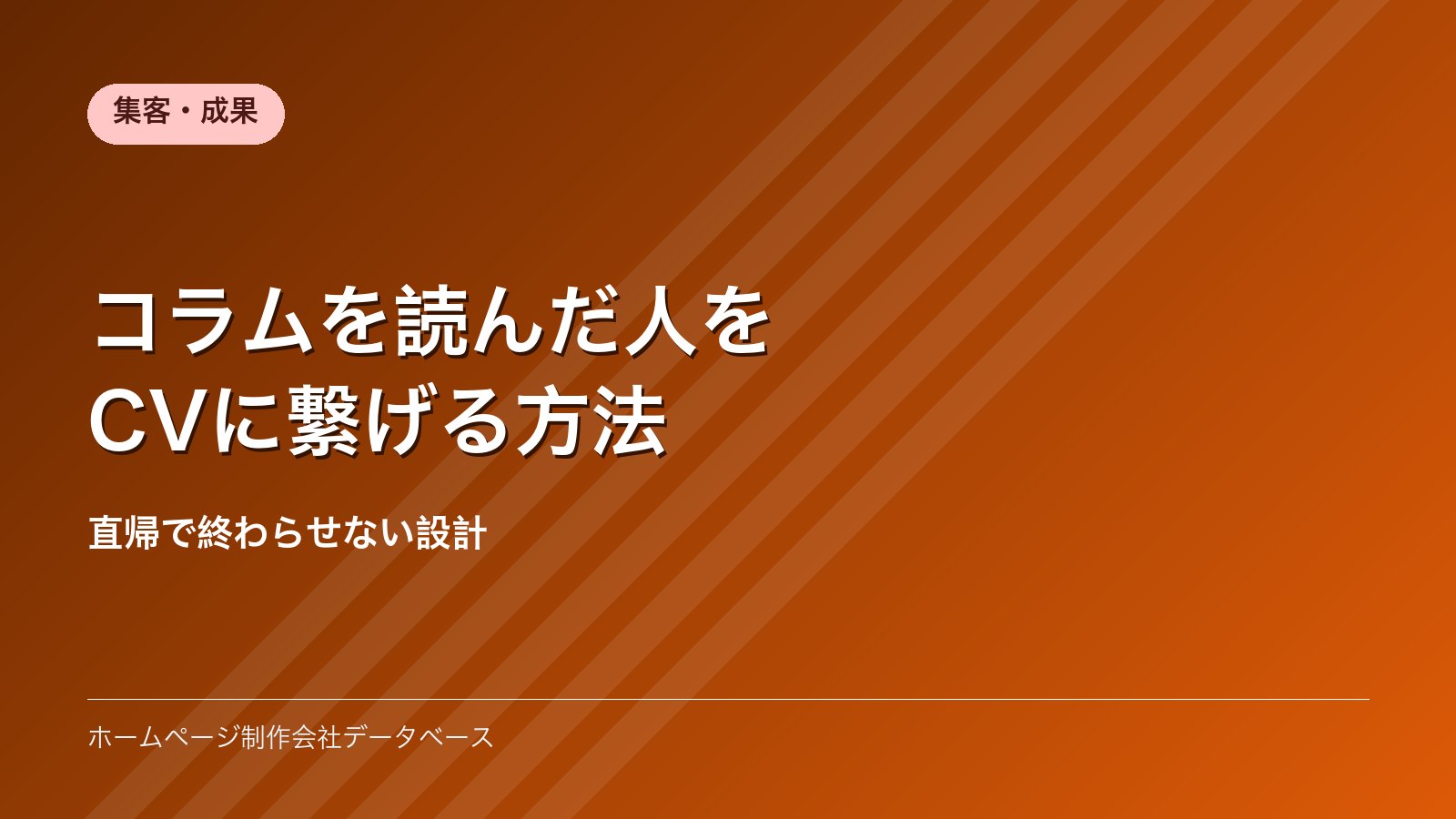 集客・成果

コラムを読んだ人を
CVに繋げる方法

直帰で終わらせない設計

ホームページ制作会社データベース